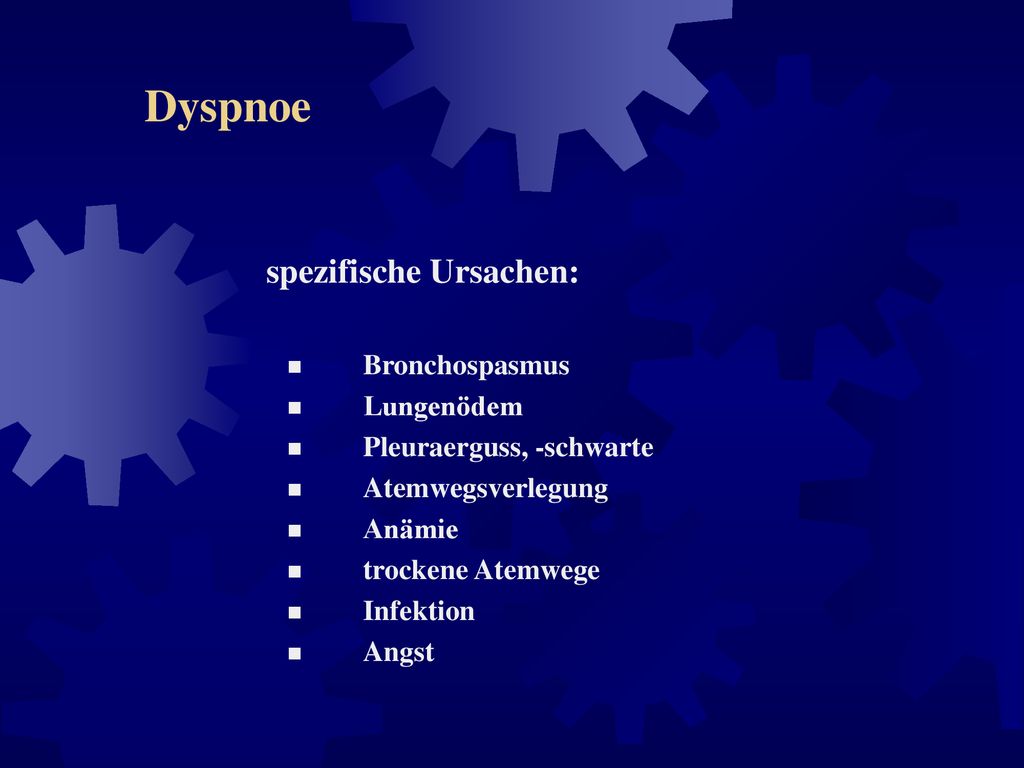 Dyspnoe

spezifische Ursachen:

- Bronchospasmus
- Lungenödem
- Pleuraerguss, -schwarte
- Atemwegsverlegung
- Anämie
- trockene Atemwege
- Infektion
- Angst